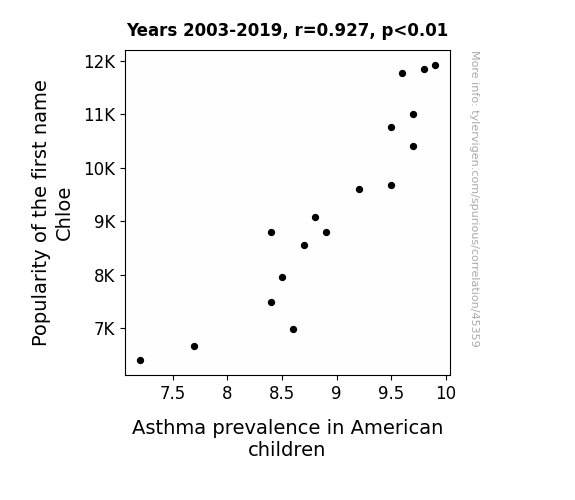 Years 2003-2019, r=0.927, p<0.01

Popularity of the first name Chloe

12K
11K
10K
9K
8K
7K

7.5
8
8.5
9
9.5
10

Asthma prevalence in American children

More info: tylervigen.com/spurious/correlation/45359